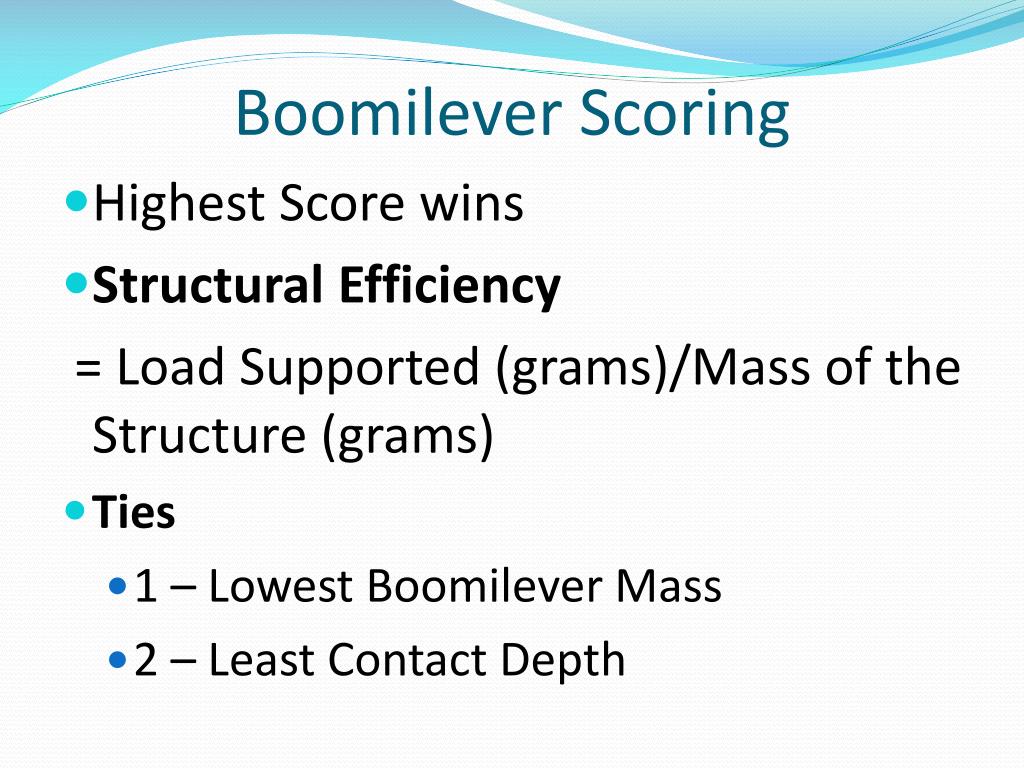 Boomilever Scoring

Highest Score wins

Structural Efficiency

= Load Supported (grams)/Mass of the Structure (grams)

Ties

1 – Lowest Boomilever Mass

2 – Least Contact Depth